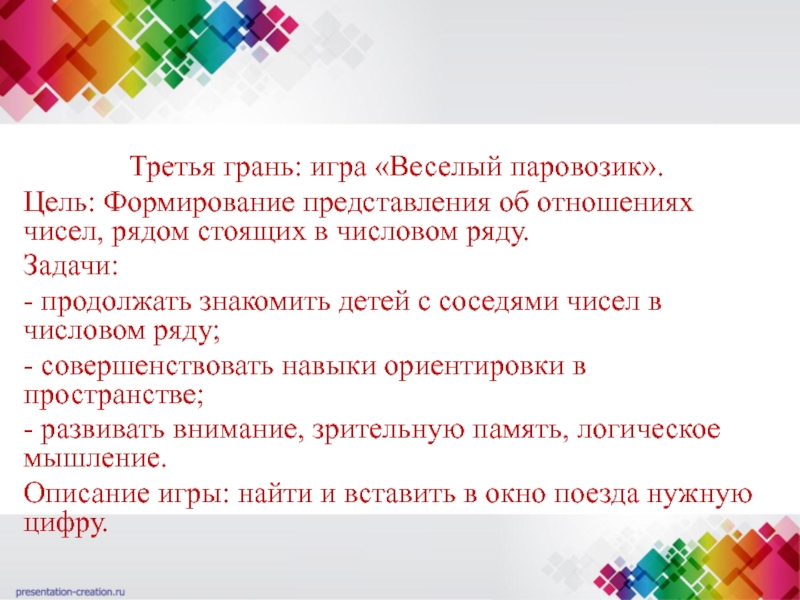 Третья грань: игра «Веселый паровозик».

Цель: Формирование представления об отношениях чисел, рядом стоящих в числовом ряду.

Задачи:

- продолжать знакомить детей с соседями чисел в числовом ряду;

- совершенствовать навыки ориентировки в пространстве;

- развивать внимание, зрительную память, логическое мышление.

Описание игры: найти и вставить в окно поезда нужную цифру.

presentation-creation.ru